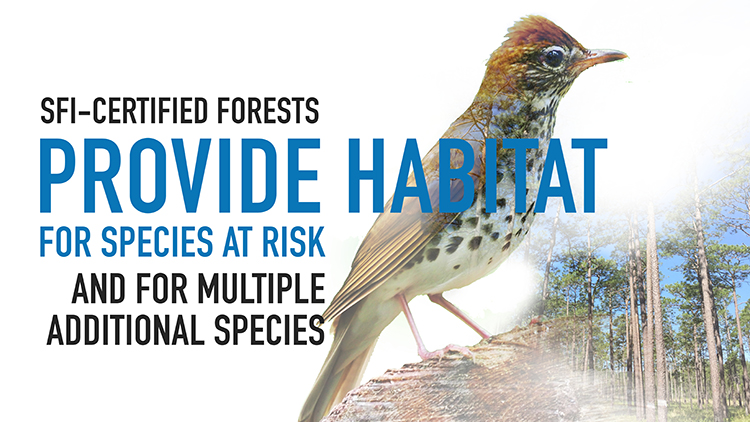 SFI-CERTIFIED FORESTS
PROVIDE HABITAT
FOR SPECIES AT RISK
AND FOR MULTIPLE ADDITIONAL SPECIES